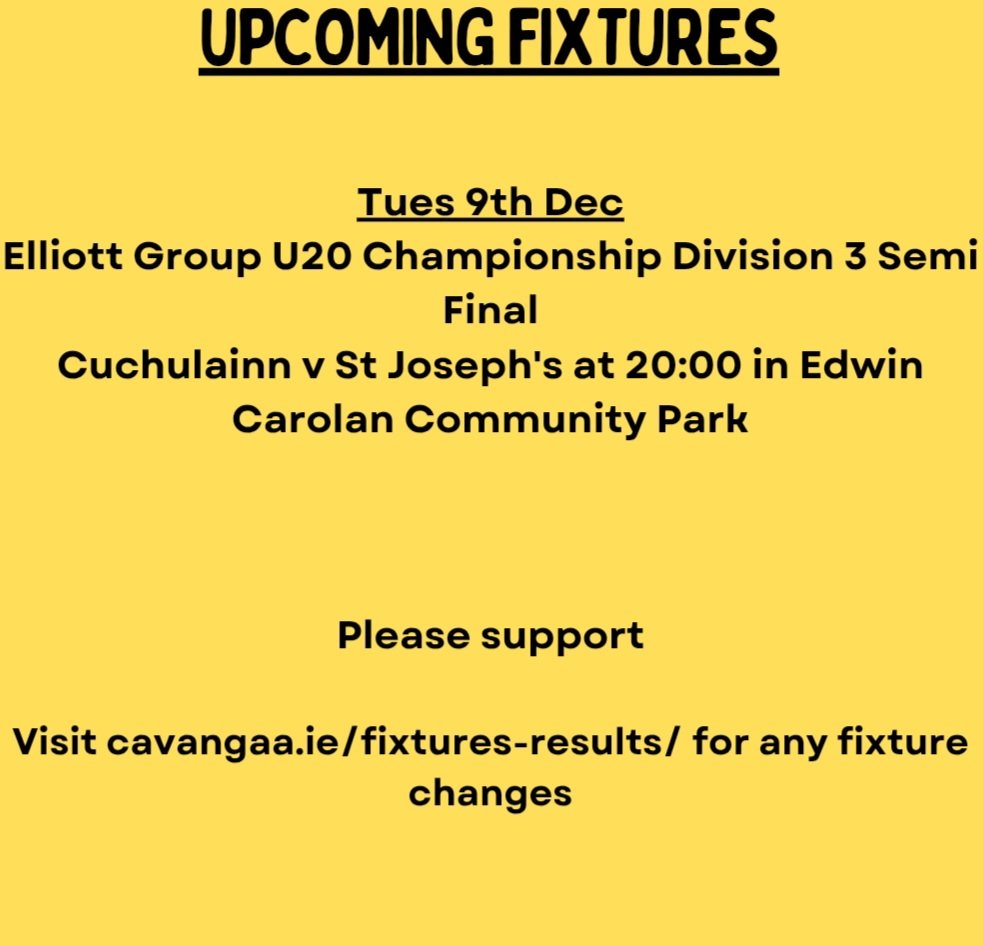 UPCOMING FIXTURES

Tues 9th Dec
Elliott Group U20 Championship Division 3 Semi Final
Cuchulainn v St Joseph's at 20:00 in Edwin Carolan Community Park

Please support

Visit cavangaa.ie/fixtures-results/ for any fixture changes